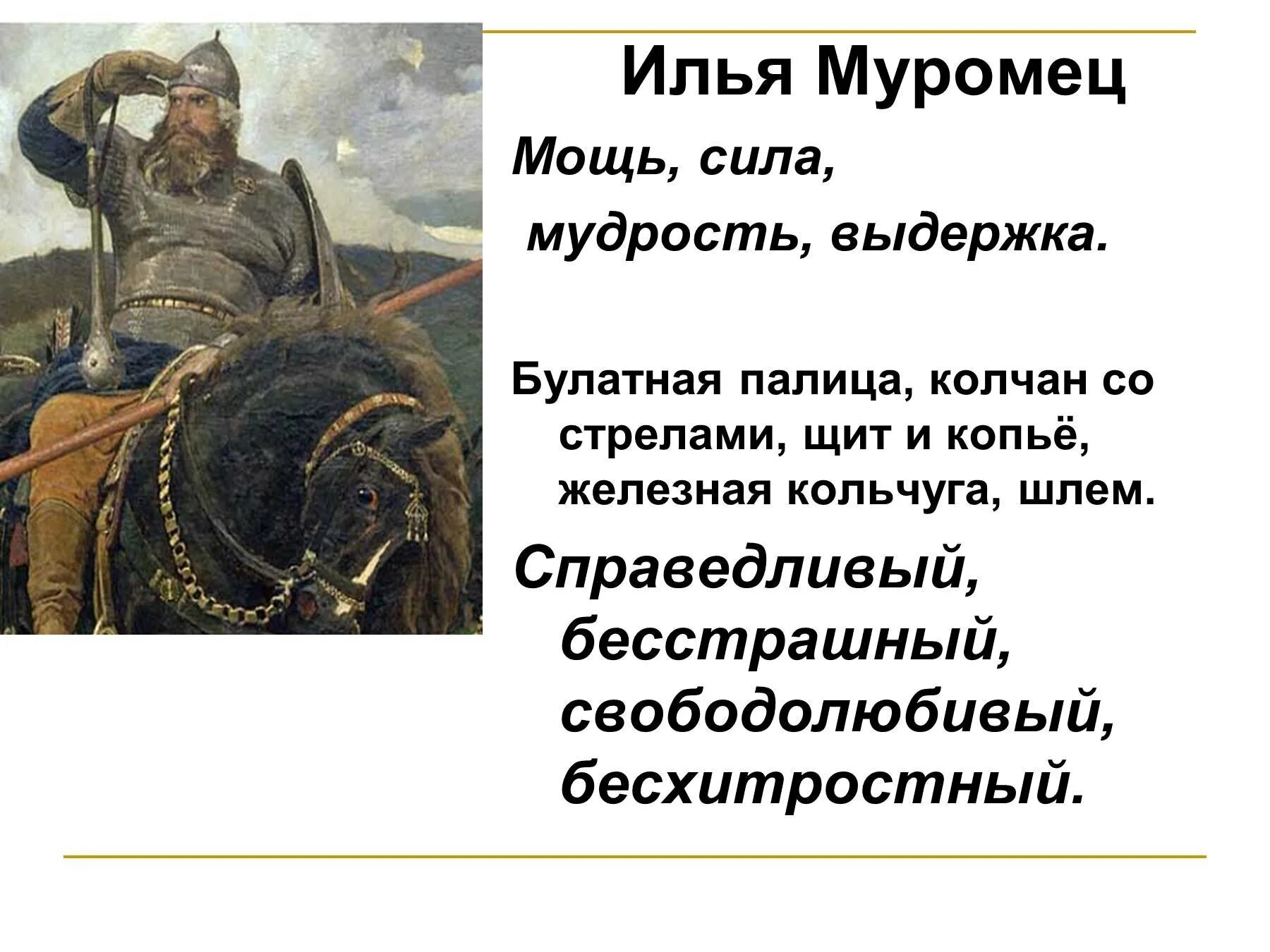 Илья Муромец

Мощь, сила,

мудрость, выдержка.

Булатная палица, колчан со стрелами, щит и копьё, железная кольчуга, шлем.

Справедливый, бесстрашный, свободолюбивый, бесхитростный.